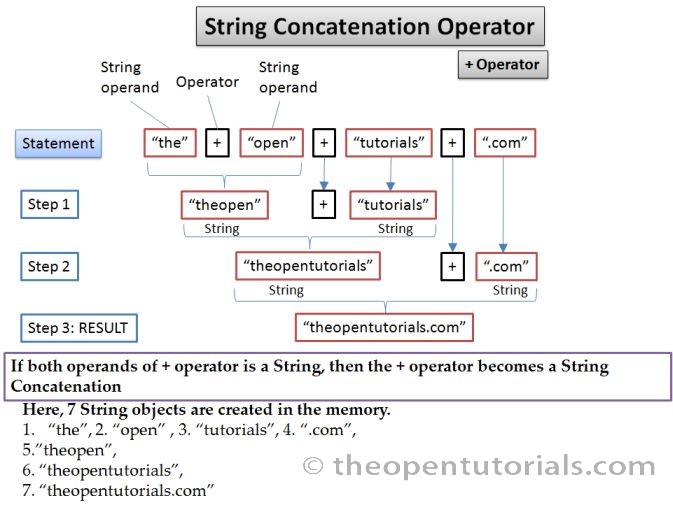 String Concatenation Operator

+ Operator

String operand

Operator

String operand

Statement

“the”

+

“open”

+

“tutorials”

+

“.com”

Step 1

“theopen”

+

“tutorials”

String

String

Step 2

“theopentutorials”

+

“.com”

String

String

Step 3: RESULT

“theopentutorials.com”

If both operands of + operator is a String, then the + operator becomes a String Concatenation

Here, 7 String objects are created in the memory.
1. “the”, 2. “open” , 3. “tutorials”, 4. “.com”,
5.”theopen”,
6. “theopentutorials”,
7. “theopentutorials.com”

© theopentutorials.com